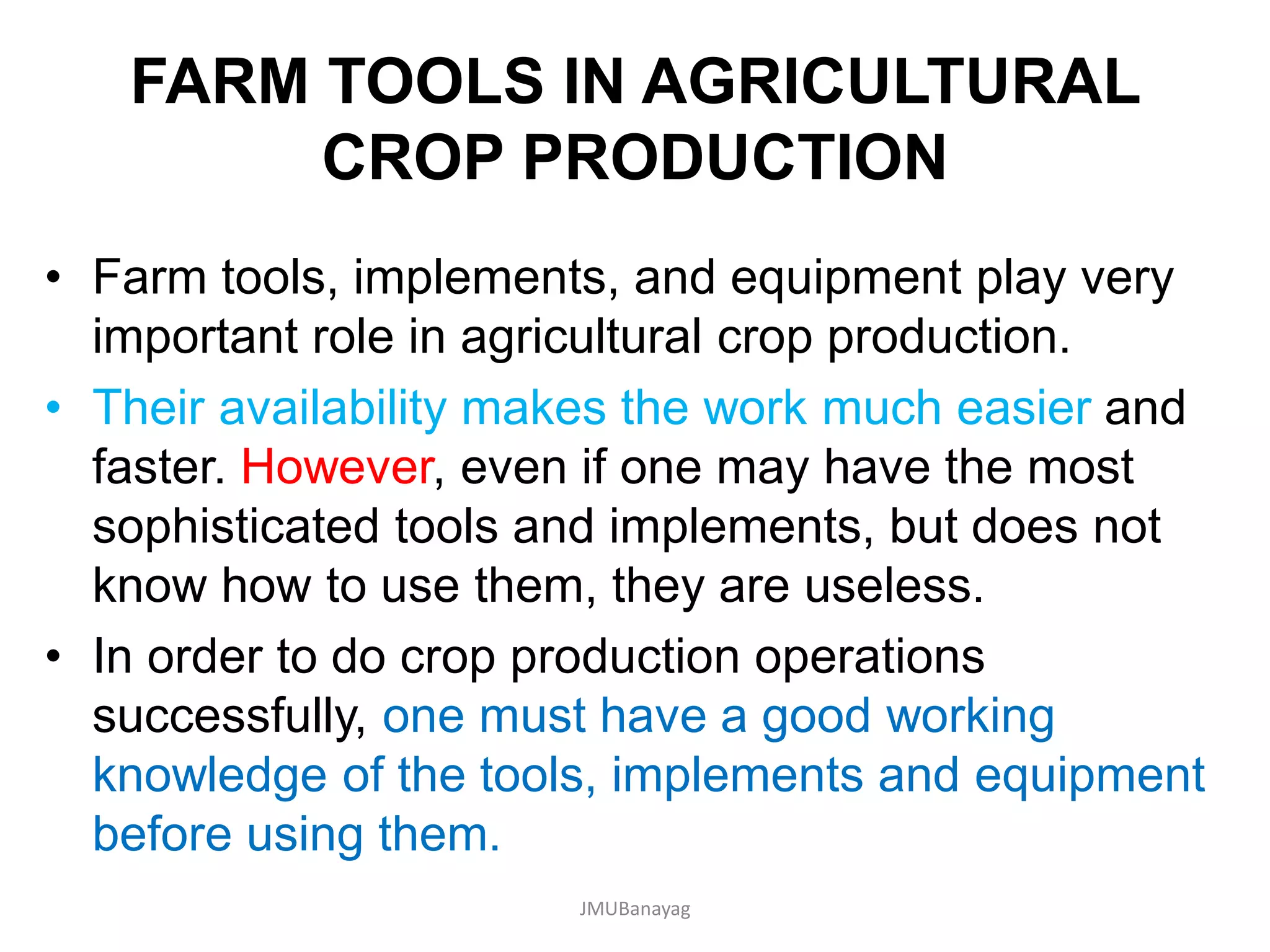 FARM TOOLS IN AGRICULTURAL CROP PRODUCTION

• Farm tools, implements, and equipment play very important role in agricultural crop production.

• Their availability makes the work much easier and faster. However, even if one may have the most sophisticated tools and implements, but does not know how to use them, they are useless.

• In order to do crop production operations successfully, one must have a good working knowledge of the tools, implements and equipment before using them.

JMUBanayag